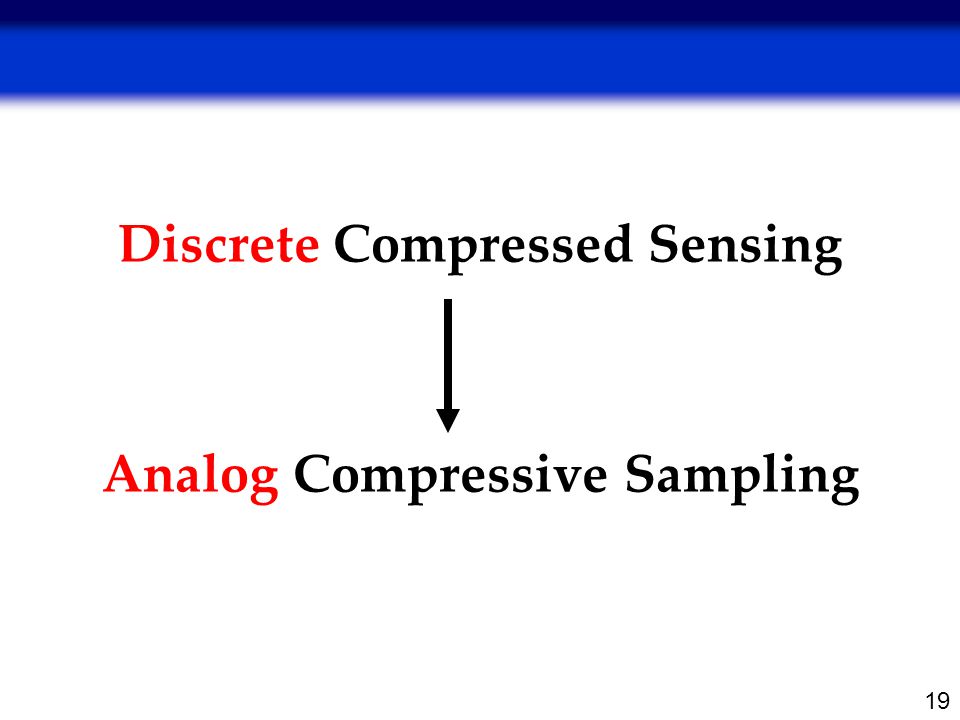 Discrete Compressed Sensing

Analog Compressive Sampling

19